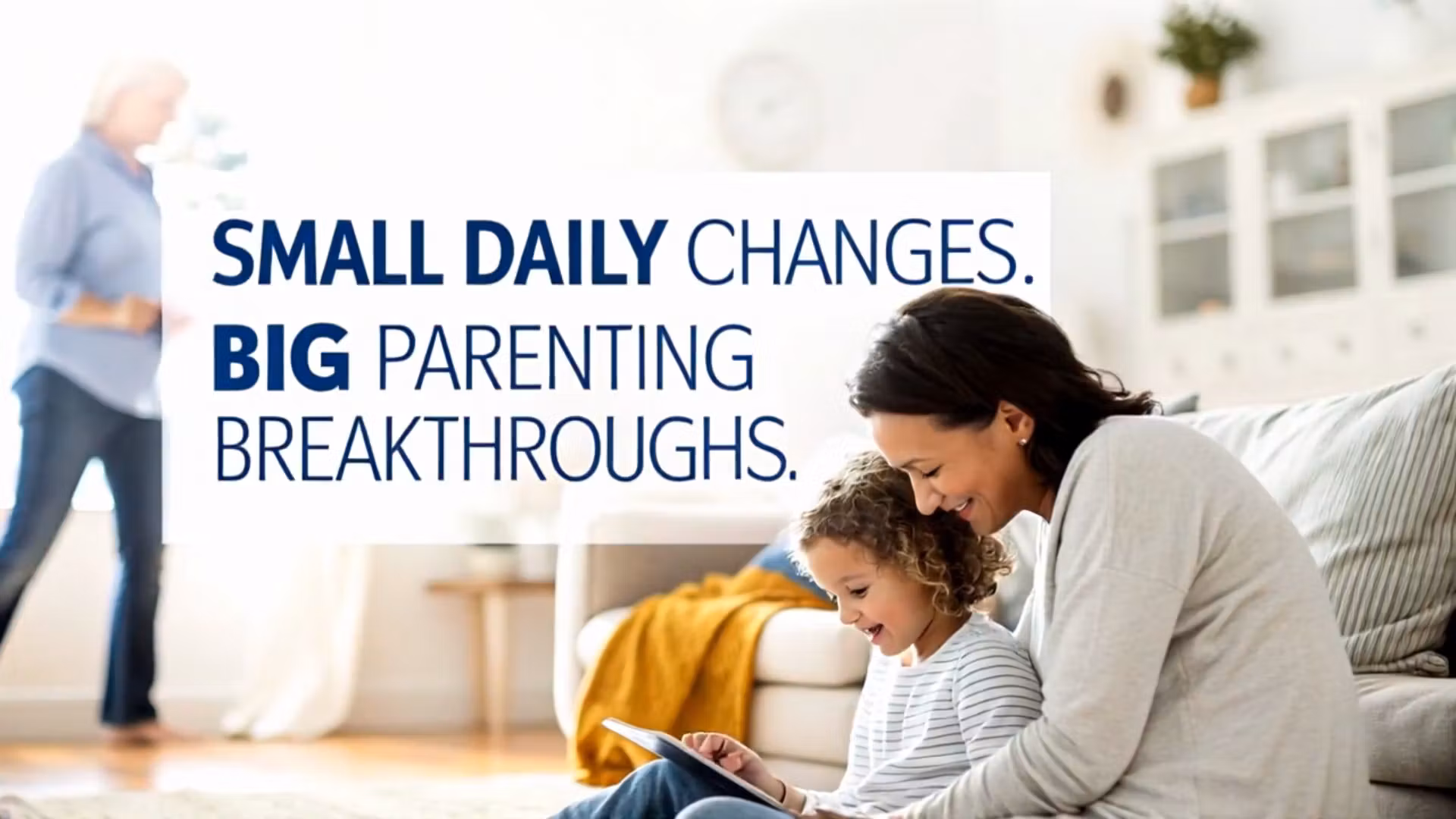 SMALL DAILY CHANGES.
BIG PARENTING BREAKTHROUGHS.